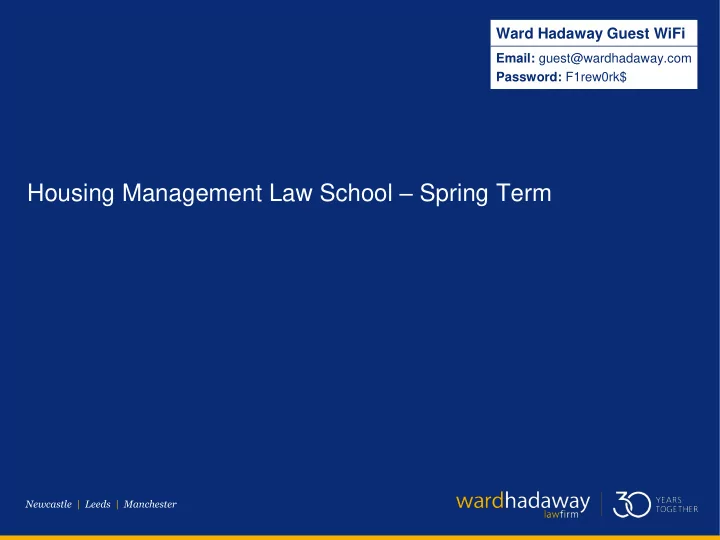 Ward Hadaway Guest WiFi

Email: guest@wardhadaway.com
Password: F1rew0rk$

Housing Management Law School – Spring Term

Newcastle | Leeds | Manchester

wardhadaway
lawfirm

30 YEARS TOGETHER